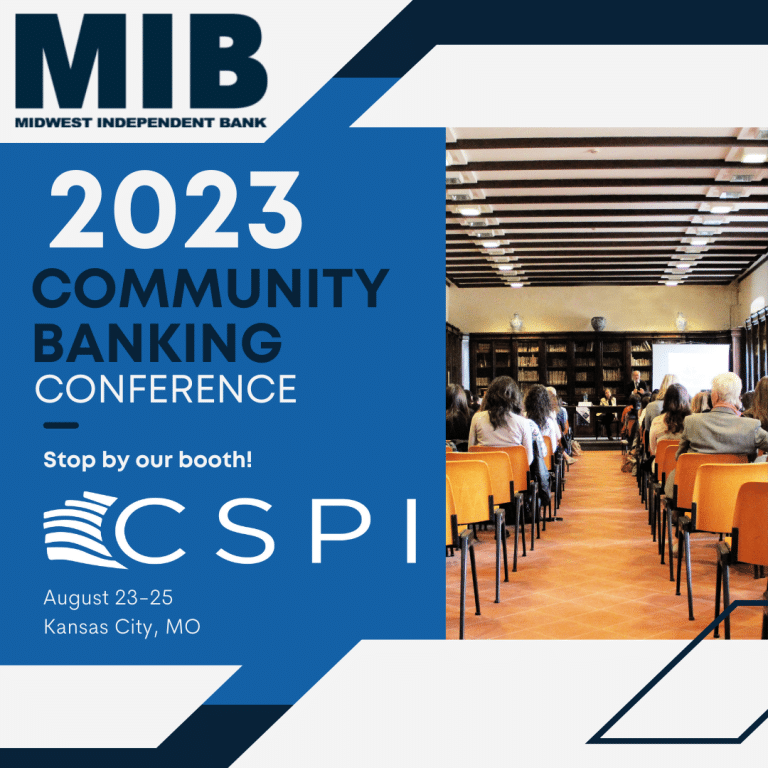 MIB
MIDWEST INDEPENDENT BANK

2023
COMMUNITY BANKING
CONFERENCE

Stop by our booth!

CSPI

August 23-25
Kansas City, MO